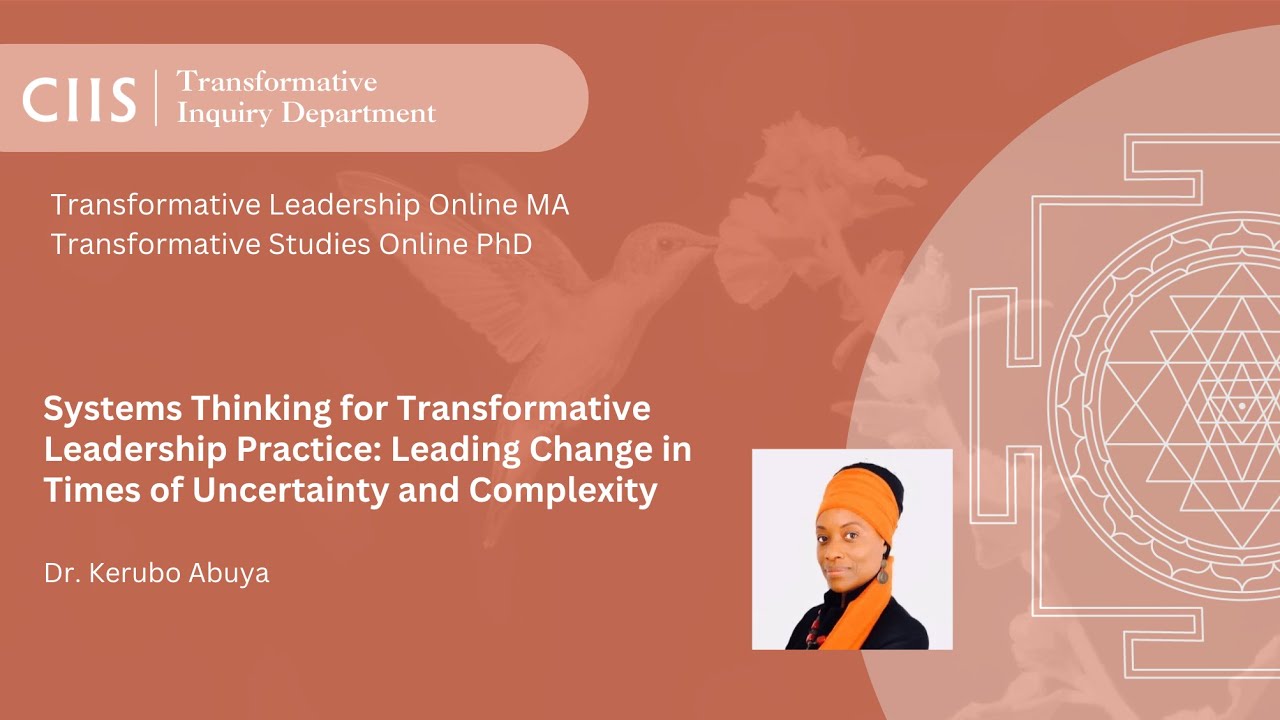 CIIS | Transformative Inquiry Department

Transformative Leadership Online MA
Transformative Studies Online PhD

Systems Thinking for Transformative Leadership Practice: Leading Change in Times of Uncertainty and Complexity

Dr. Kerubo Abuya